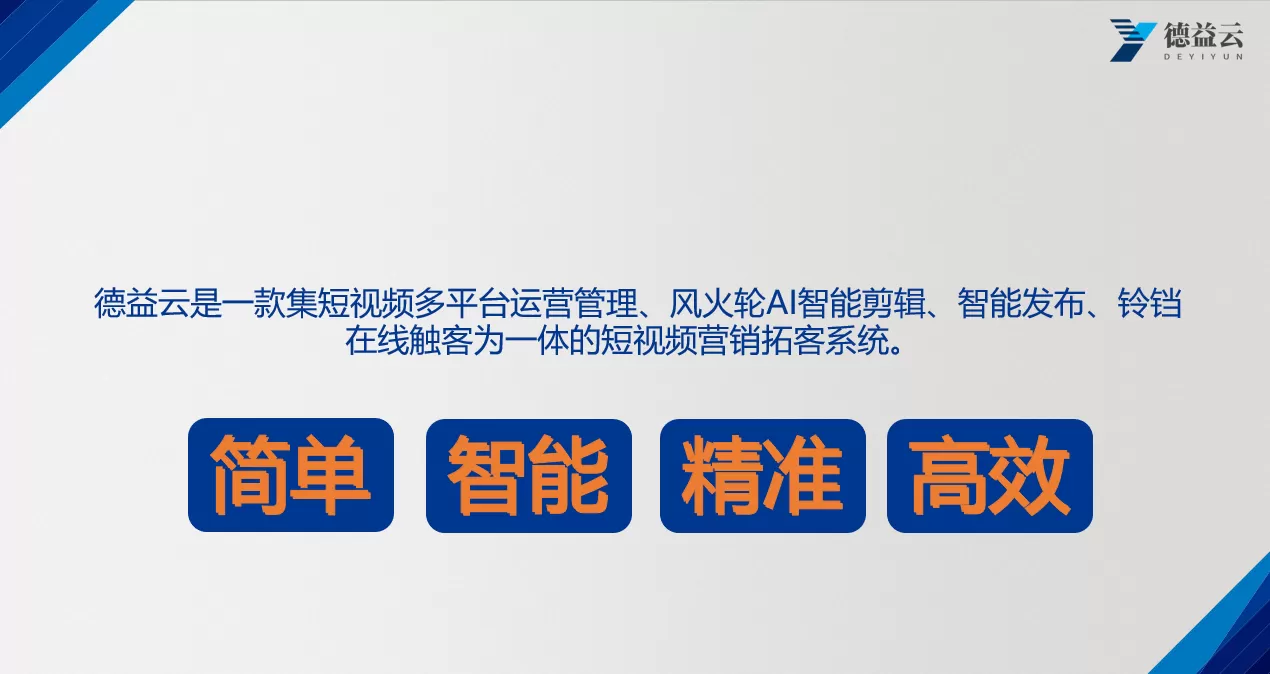 德益云
DEYIYUN

德益云是一款集短视频多平台运营管理、风火轮AI智能剪辑、智能发布、铃铛在线触客为一体的短视频营销拓客系统。

简单 智能 精准 高效